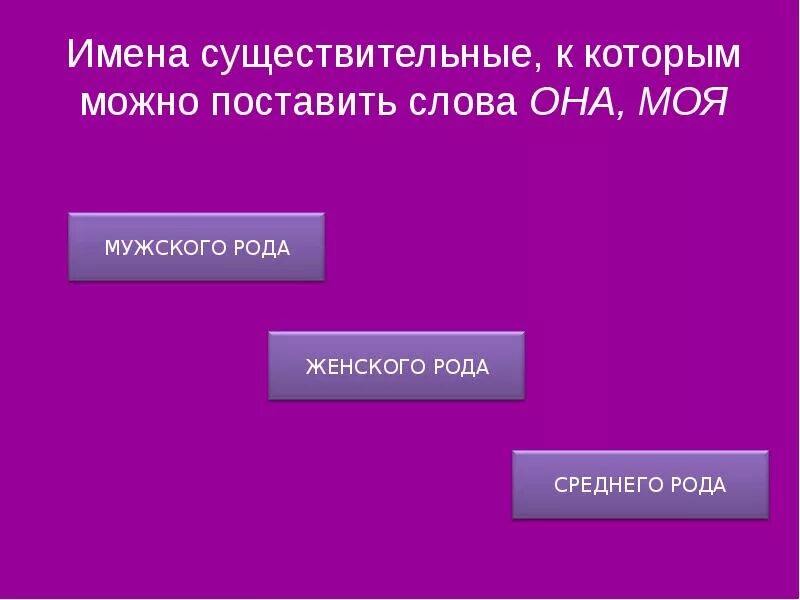 Имена существительные, к которым можно поставить слова ОНА, МОЯ

МУЖСКОГО РОДА

ЖЕНСКОГО РОДА

СРЕДНЕГО РОДА